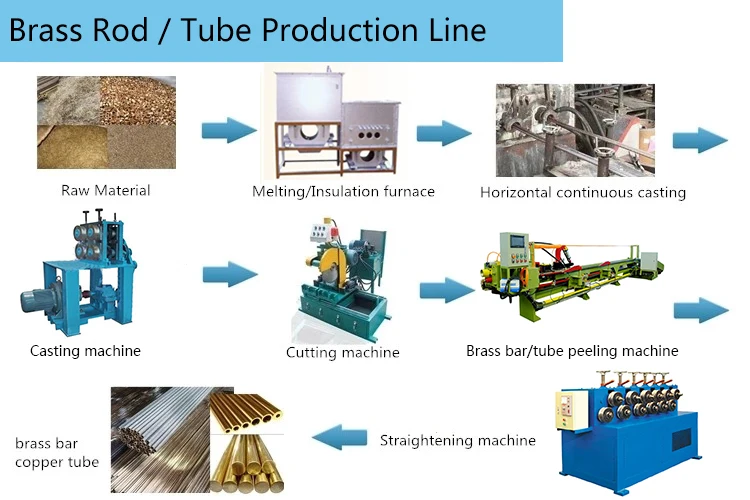 Brass Rod / Tube Production Line

Raw Material

Melting/Insulation furnace

Horizontal continuous casting

Casting machine

Cutting machine

Brass bar/tube peeling machine

brass bar
copper tube

Straightening machine